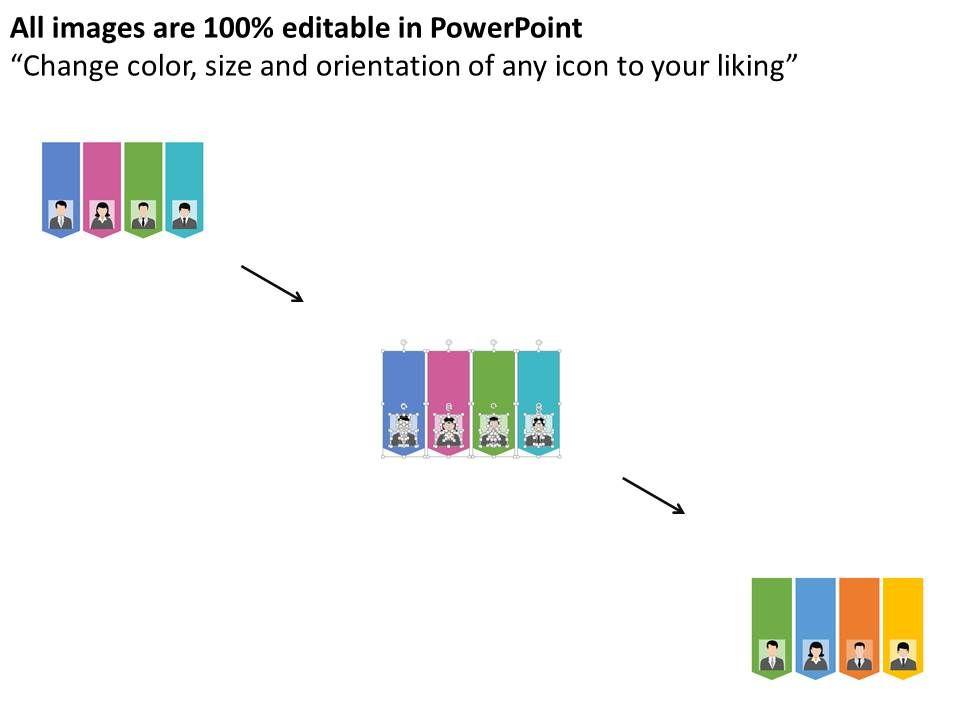 All images are 100% editable in PowerPoint
“Change color, size and orientation of any icon to your liking”